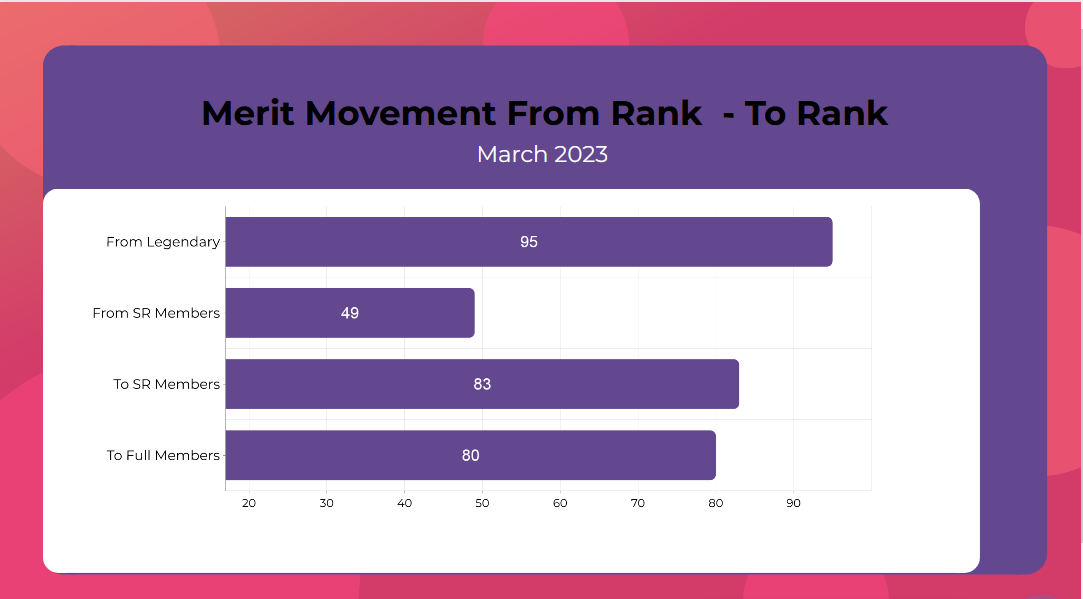 Merit Movement From Rank - To Rank
March 2023

From Legendary 95
From SR Members 49
To SR Members 83
To Full Members 80

20 30 40 50 60 70 80 90